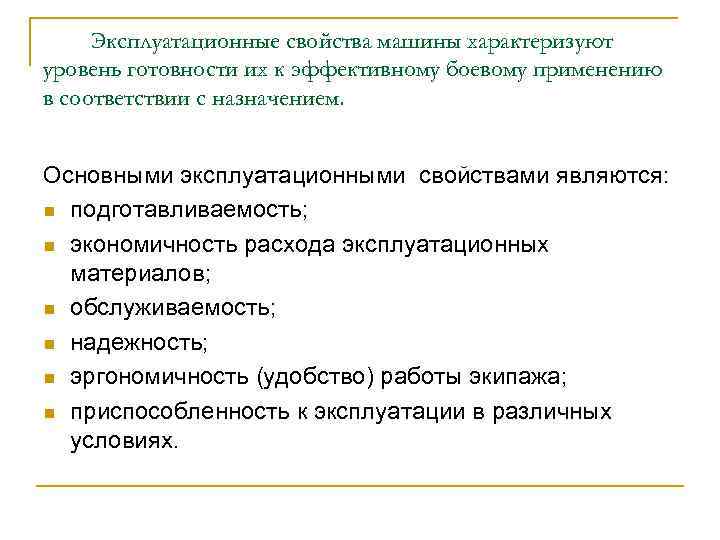 Эксплуатационные свойства машины характеризуют уровень готовности их к эффективному боевому применению в соответствии с назначением.

Основными эксплуатационными свойствами являются:
- подготавливаемость;
- экономичность расхода эксплуатационных материалов;
- обслуживаемость;
- надежность;
- эргономичность (удобство) работы экипажа;
- приспособленность к эксплуатации в различных условиях.